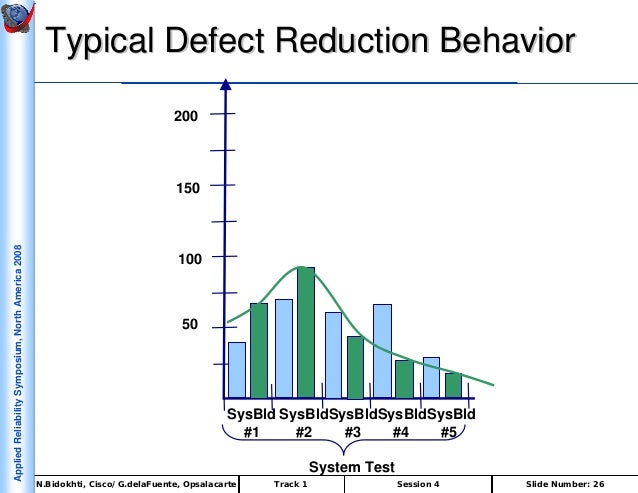 Typical Defect Reduction Behavior

200

150

100

50

SysBld #1 SysBld #2 SysBld #3 SysBld #4 SysBld #5

System Test

Applied Reliability Symposium, North America 2008

| N.Bidokhti, Cisco/ G.delaFuente, Opsalacarte | Track 1 | Session 4 | Slide Number: 26 |
|---|---|---|---|